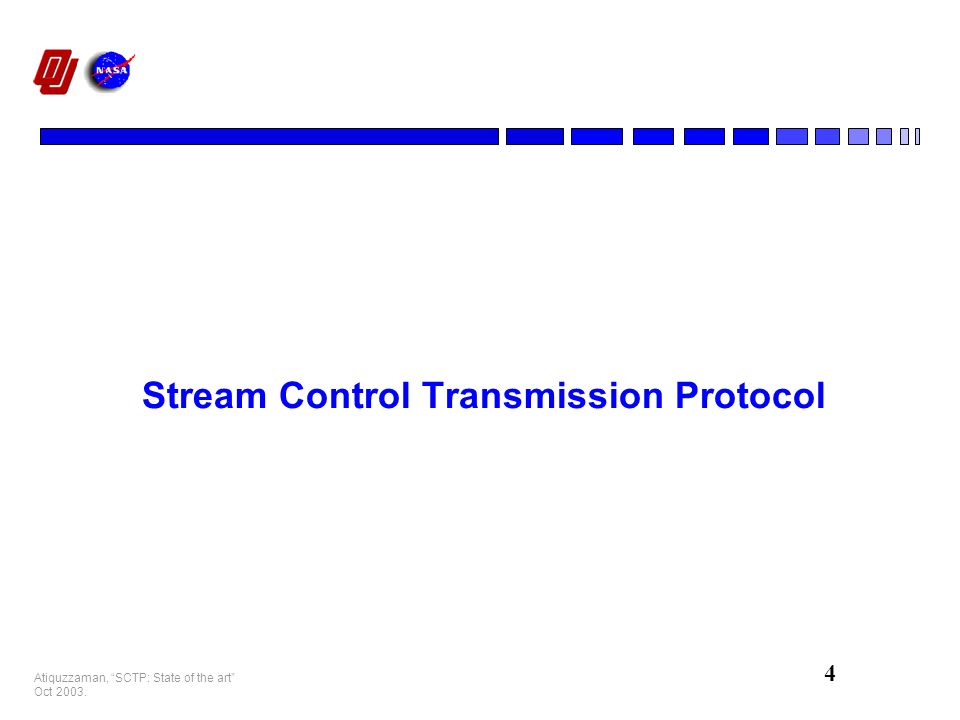 NASA

Stream Control Transmission Protocol

Atiquzzaman, "SCTP: State of the art"
Oct 2003.

4